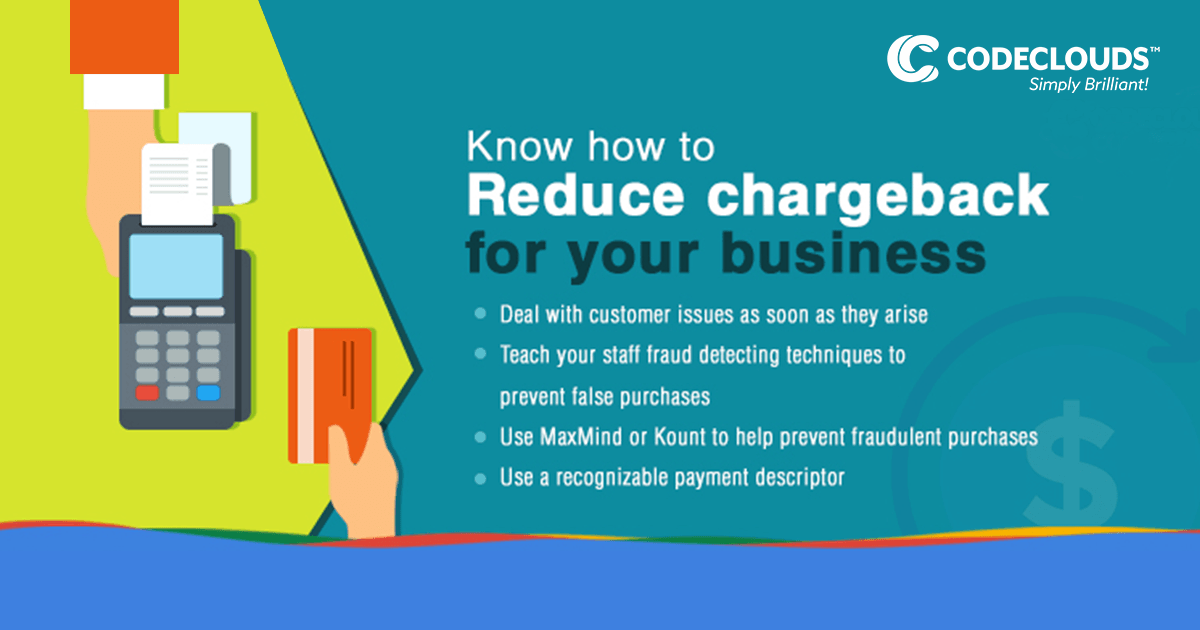 CODECLOUDS™
Simply Brilliant!

Know how to
Reduce chargeback
for your business

- Deal with customer issues as soon as they arise
- Teach your staff fraud detecting techniques to prevent false purchases
- Use MaxMind or Kount to help prevent fraudulent purchases
- Use a recognizable payment descriptor